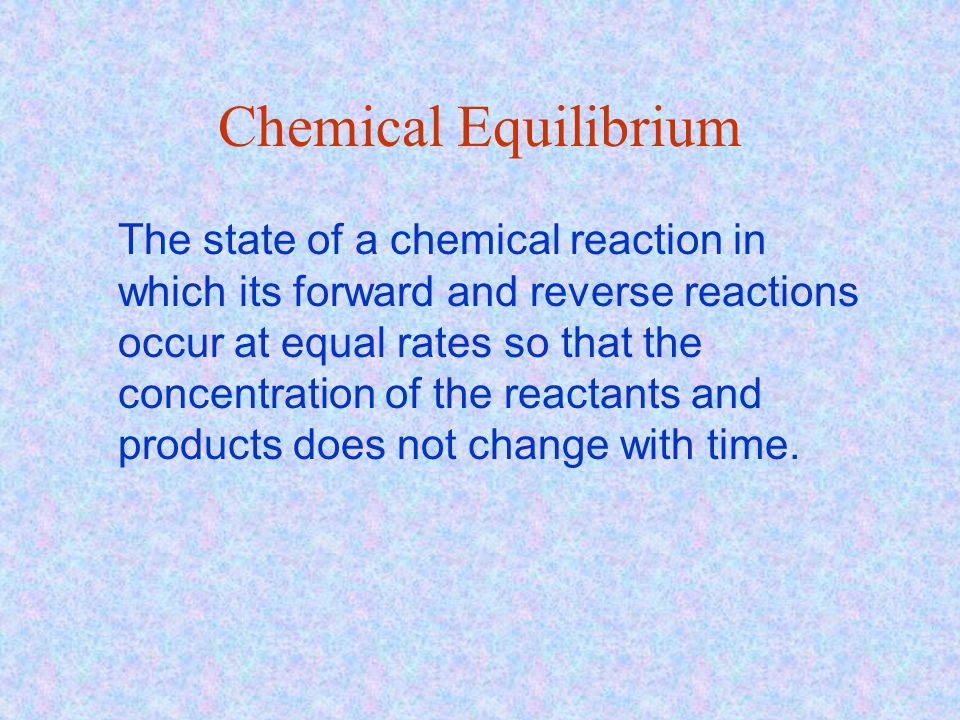 Chemical Equilibrium

The state of a chemical reaction in which its forward and reverse reactions occur at equal rates so that the concentration of the reactants and products does not change with time.